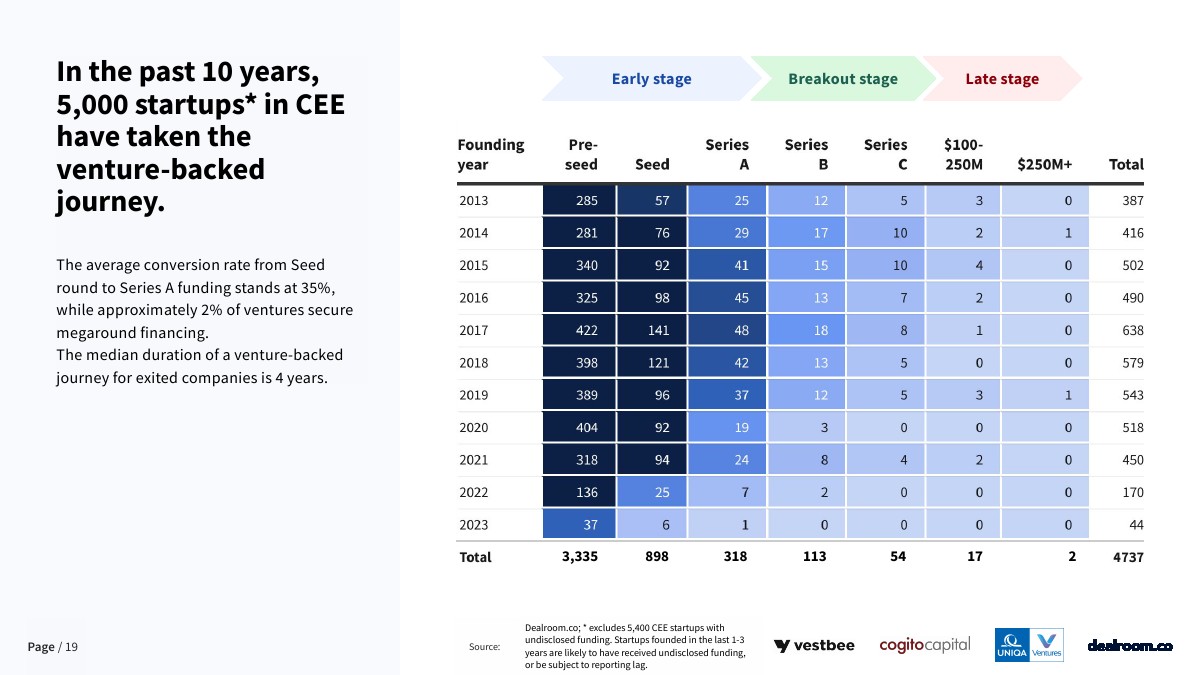 In the past 10 years, 5,000 startups* in CEE have taken the venture-backed journey.

The average conversion rate from Seed round to Series A funding stands at 35%, while approximately 2% of ventures secure megaround financing.
The median duration of a venture-backed journey for exited companies is 4 years.

Early stage
Breakout stage
Late stage

| Founding year | Pre-seed | Seed | Series A | Series B | Series C | $100-250M | $250M+ | Total |
|---|---|---|---|---|---|---|---|---|
| 2013 | 285 | 57 | 25 | 12 | 5 | 3 | 0 | 387 |
| 2014 | 281 | 76 | 29 | 17 | 10 | 2 | 1 | 416 |
| 2015 | 340 | 92 | 41 | 15 | 10 | 4 | 0 | 502 |
| 2016 | 325 | 98 | 45 | 13 | 7 | 2 | 0 | 490 |
| 2017 | 422 | 141 | 48 | 18 | 8 | 1 | 0 | 638 |
| 2018 | 398 | 121 | 42 | 13 | 5 | 0 | 0 | 579 |
| 2019 | 389 | 96 | 37 | 12 | 5 | 3 | 1 | 543 |
| 2020 | 404 | 92 | 19 | 3 | 0 | 0 | 0 | 518 |
| 2021 | 318 | 94 | 24 | 8 | 4 | 2 | 0 | 450 |
| 2022 | 136 | 25 | 7 | 2 | 0 | 0 | 0 | 170 |
| 2023 | 37 | 6 | 1 | 0 | 0 | 0 | 0 | 44 |
| Total | 3,335 | 898 | 318 | 113 | 54 | 17 | 2 | 4737 |

Page / 19

Source: Dealroom.co; * excludes 5,400 CEE startups with undisclosed funding. Startups founded in the last 1-3 years are likely to have received undisclosed funding, or be subject to reporting lag.

vestbee
cogitocapital
UNIQA Ventures
dealroom.co